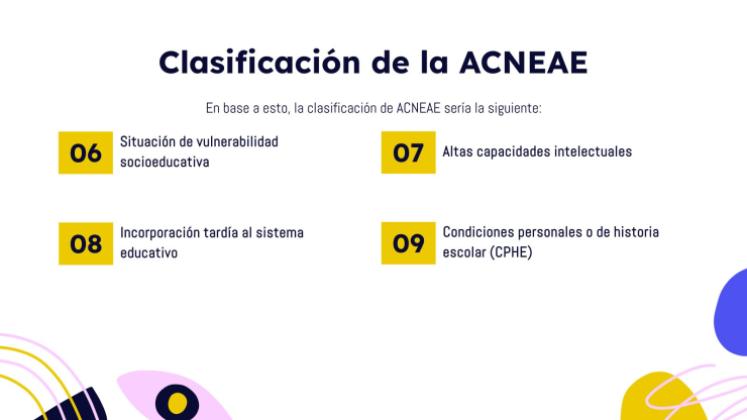 Clasificación de la ACNEAE

En base a esto, la clasificación de ACNEAE sería la siguiente:

06 Situación de vulnerabilidad socioeducativa

07 Altas capacidades intelectuales

08 Incorporación tardía al sistema educativo

09 Condiciones personales o de historia escolar (CPHE)